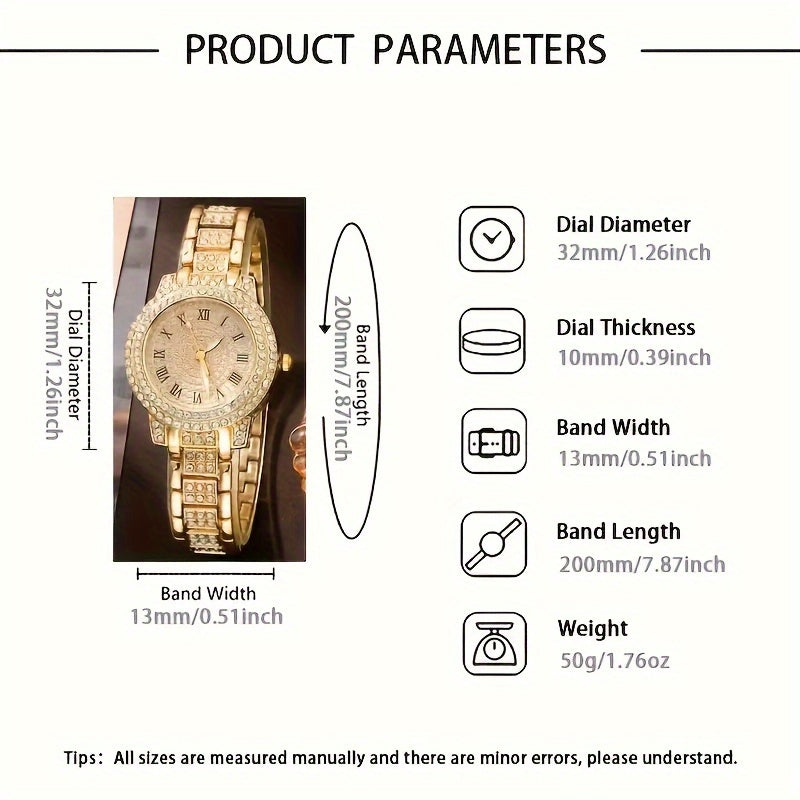 PRODUCT PARAMETERS

Dial Diameter
32mm/1.26inch

Band Length
200mm/7.87inch

Band Width
13mm/0.51inch

Dial Diameter
32mm/1.26inch

Dial Thickness
10mm/0.39inch

Band Width
13mm/0.51inch

Band Length
200mm/7.87inch

Weight
50g/1.76oz

Tips: All sizes are measured manually and there are minor errors, please understand.